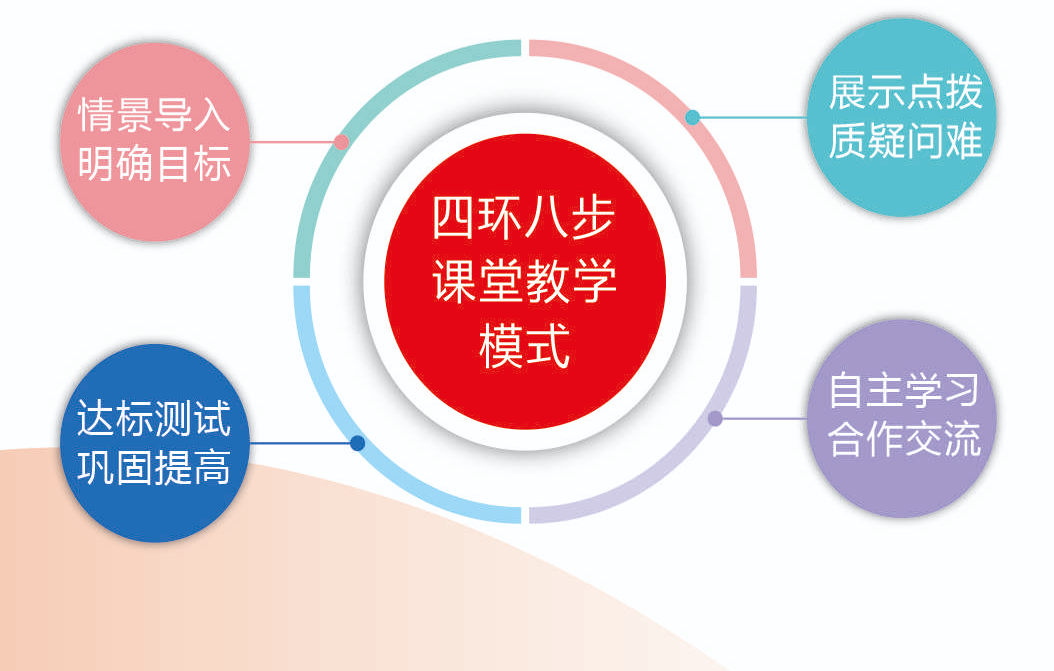 情景导入
明确目标

展示点拨
质疑问难

四环八步
课堂教学
模式

达标测试
巩固提高

自主学习
合作交流